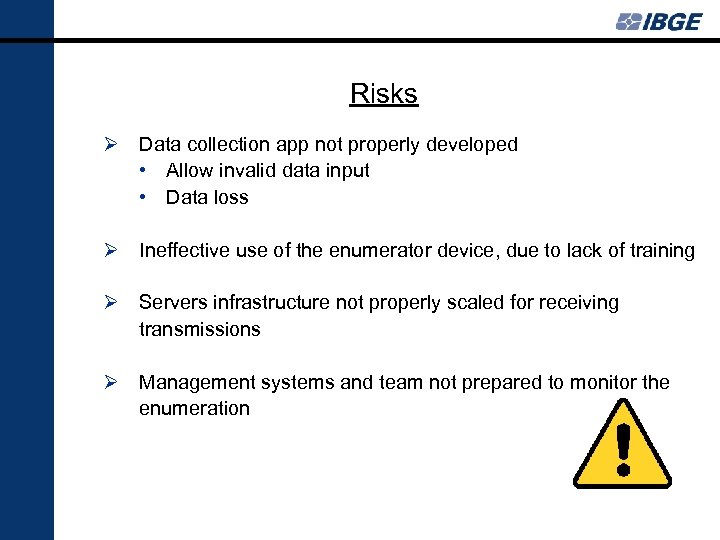 IBGE

Risks

➢ Data collection app not properly developed
• Allow invalid data input
• Data loss

➢ Ineffective use of the enumerator device, due to lack of training

➢ Servers infrastructure not properly scaled for receiving transmissions

➢ Management systems and team not prepared to monitor the enumeration